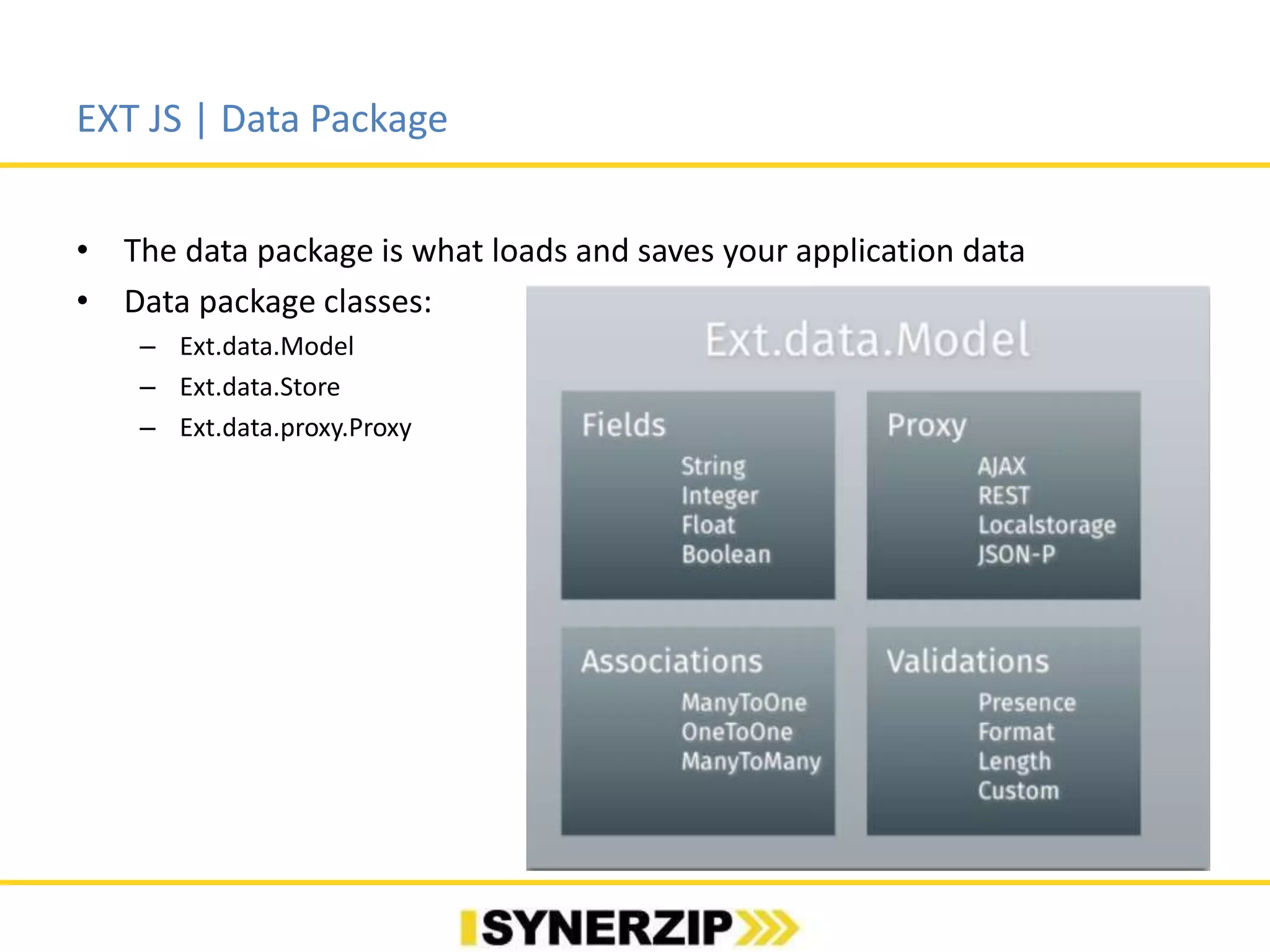 EXT JS | Data Package

• The data package is what loads and saves your application data
• Data package classes:
  – Ext.data.Model
  – Ext.data.Store
  – Ext.data.proxy.Proxy

Ext.data.Model

Fields
String
Integer
Float
Boolean

Proxy
AJAX
REST
Localstorage
JSON-P

Associations
ManyToOne
OneToOne
ManyToMany

Validations
Presence
Format
Length
Custom

SYNERZIP